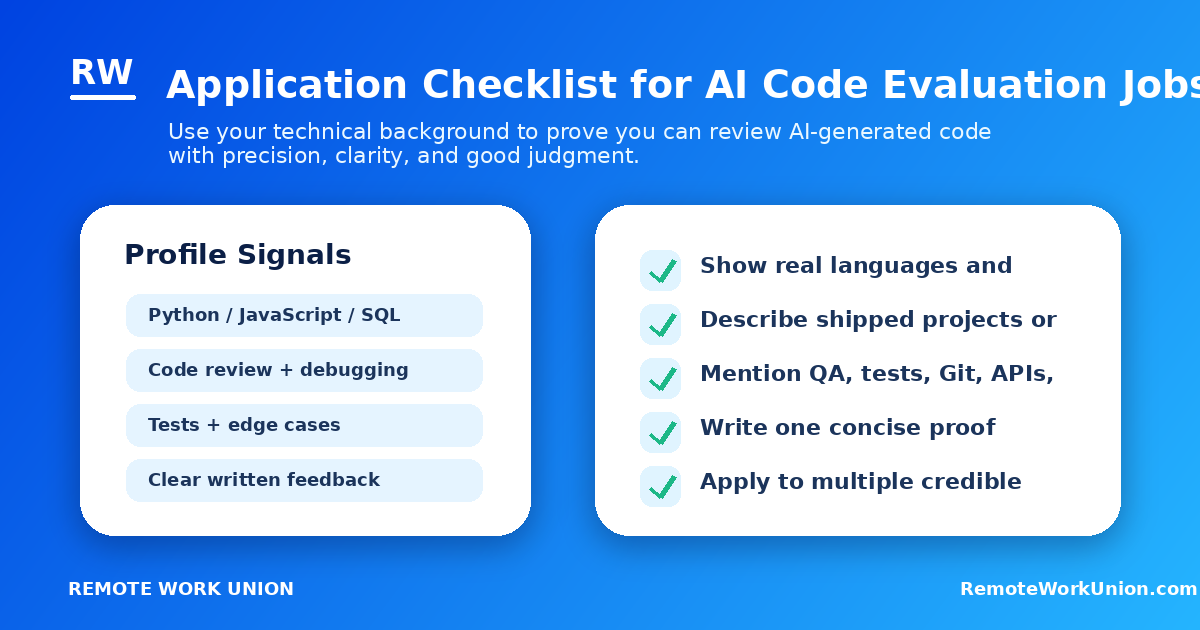 RW

Application Checklist for AI Code Evaluation Jobs

Use your technical background to prove you can review AI-generated code with precision, clarity, and good judgment.

Profile Signals

Python / JavaScript / SQL

Code review + debugging

Tests + edge cases

Clear written feedback

Show real languages and

Describe shipped projects or

Mention QA, tests, Git, APIs,

Write one concise proof

Apply to multiple credible

REMOTE WORK UNION

RemoteWorkUnion.com